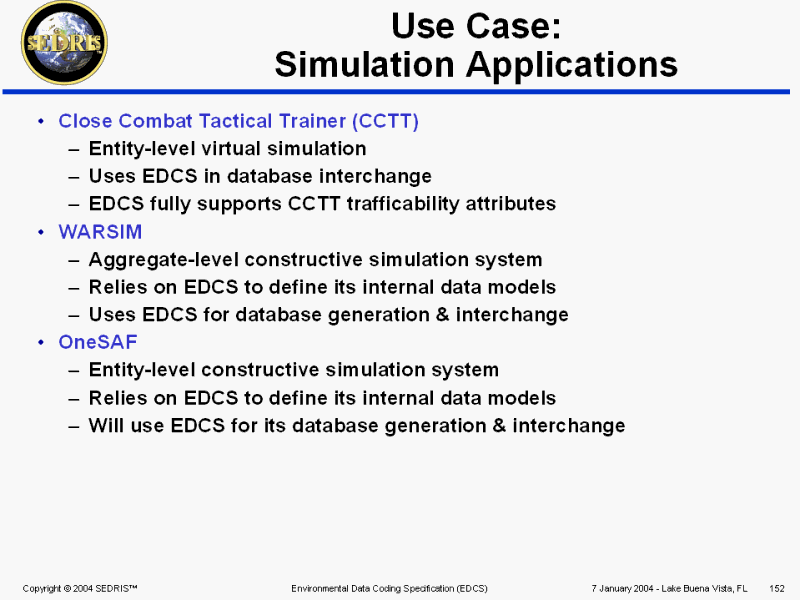 SEDRIS

Use Case:
Simulation Applications

• Close Combat Tactical Trainer (CCTT)
– Entity-level virtual simulation
– Uses EDCS in database interchange
– EDCS fully supports CCTT trafficability attributes
• WARSIM
– Aggregate-level constructive simulation system
– Relies on EDCS to define its internal data models
– Uses EDCS for database generation & interchange
• OneSAF
– Entity-level constructive simulation system
– Relies on EDCS to define its internal data models
– Will use EDCS for its database generation & interchange

Copyright © 2004 SEDRIS™ Environmental Data Coding Specification (EDCS) 7 January 2004 - Lake Buena Vista, FL 152